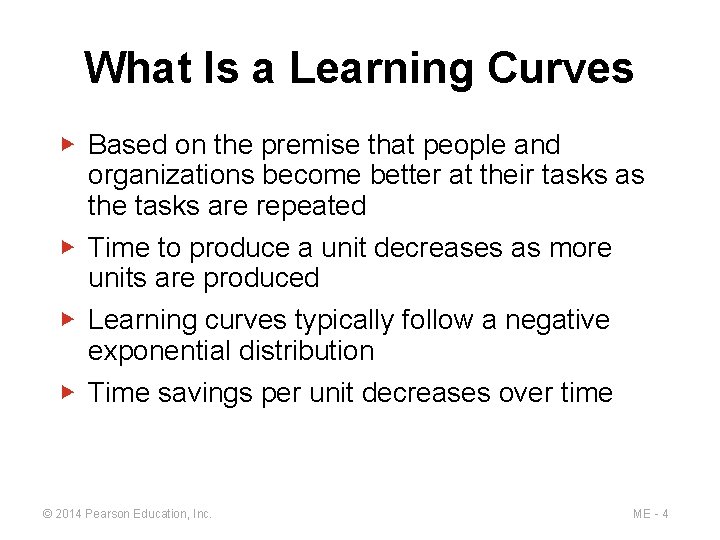 What Is a Learning Curves

▶ Based on the premise that people and organizations become better at their tasks as the tasks are repeated

▶ Time to produce a unit decreases as more units are produced

▶ Learning curves typically follow a negative exponential distribution

▶ Time savings per unit decreases over time

© 2014 Pearson Education, Inc.

ME - 4